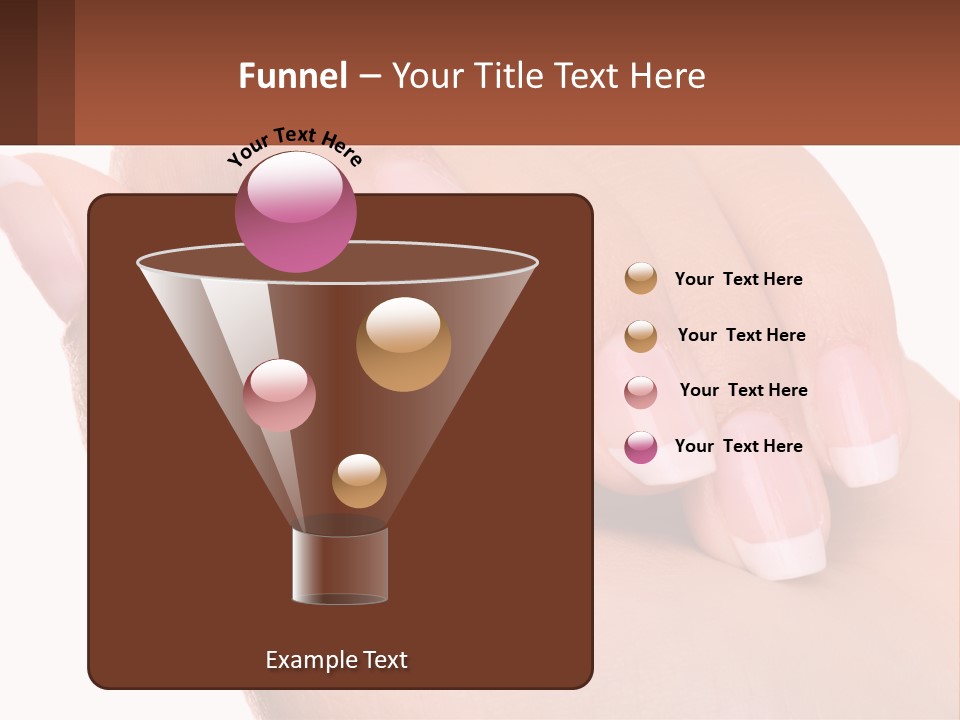 Funnel – Your Title Text Here

Your Text Here

Your Text Here

Your Text Here

Your Text Here

Your Text Here

Example Text